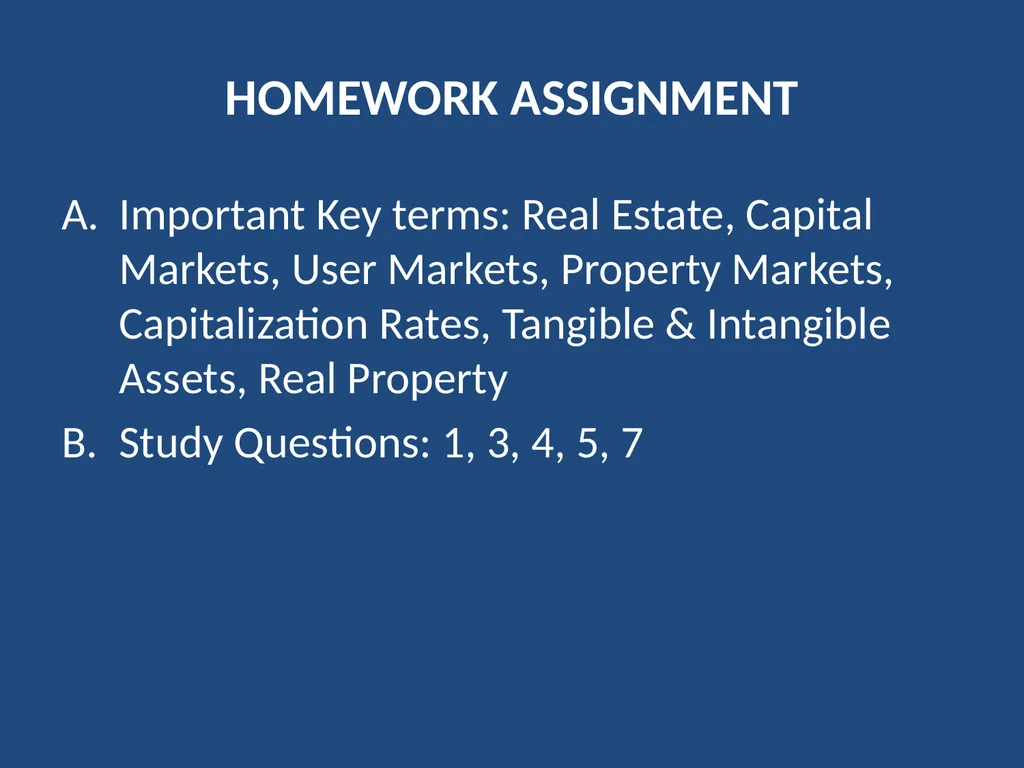 HOMEWORK ASSIGNMENT

A. Important Key terms: Real Estate, Capital Markets, User Markets, Property Markets, Capitalization Rates, Tangible & Intangible Assets, Real Property

B. Study Questions: 1, 3, 4, 5, 7